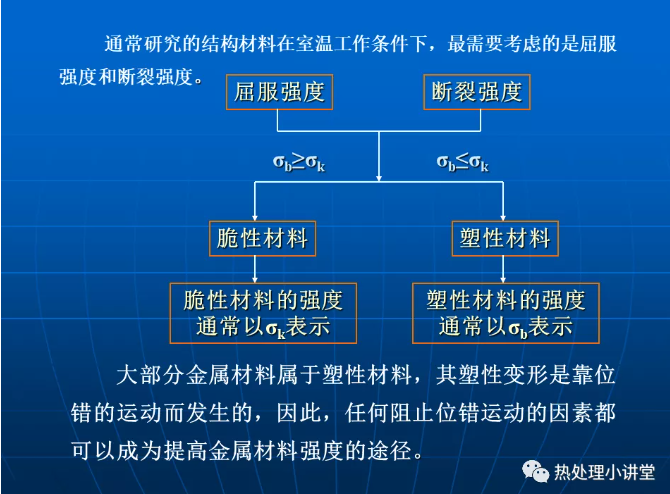 通常研究的结构材料在室温工作条件下，最需要考虑的是屈服强度和断裂强度。

屈服强度

断裂强度

$\sigma_b \geq \sigma_k$

$\sigma_b \leq \sigma_k$

脆性材料

塑性材料

脆性材料的强度通常以$\sigma_k$表示

塑性材料的强度通常以$\sigma_b$表示

大部分金属材料属于塑性材料，其塑性变形是靠位错的运动而发生的，因此，任何阻止位错运动的因素都可以成为提高金属材料强度的途径。

热处理小讲堂